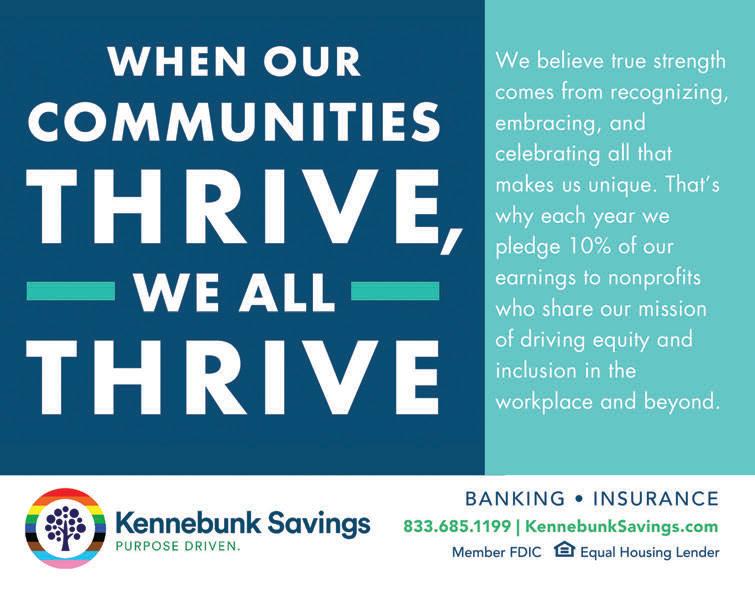 WHEN OUR COMMUNITIES THRIVE, WE ALL THRIVE

We believe true strength comes from recognizing, embracing, and celebrating all that makes us unique. That's why each year we pledge 10% of our earnings to nonprofits who share our mission of driving equity and inclusion in the workplace and beyond.

Kennebunk Savings
PURPOSE DRIVEN.

BANKING • INSURANCE
833.685.1199 | KennebunkSavings.com
Member FDIC Equal Housing Lender